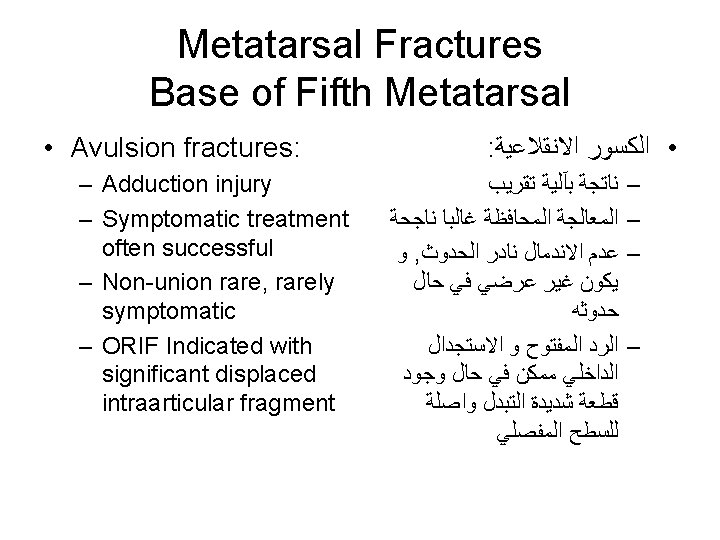 Metatarsal Fractures
Base of Fifth Metatarsal

• Avulsion fractures:
– Adduction injury
– Symptomatic treatment often successful
– Non-union rare, rarely symptomatic
– ORIF Indicated with significant displaced intraarticular fragment

• الكسور الانقلاعية:
– ناتجة بآلية تقريب
– المعالجة المحافظة غالبا ناجحة
– عدم الاندمال نادر الحدوث, و يكون غير عرضي في حال حدوثه
– الرد المفتوح و الاستجدال الداخلي ممكن في حال وجود قطعة شديدة التبدل واصلة للسطح المفصلي